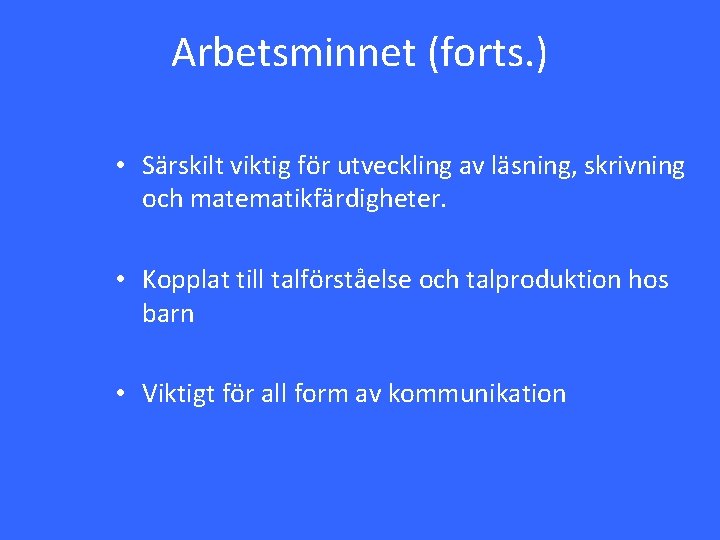 Arbetsminnet (forts.)

• Särskilt viktig för utveckling av läsning, skrivning och matematikfärdigheter.

• Kopplat till talförståelse och talproduktion hos barn

• Viktigt för all form av kommunikation